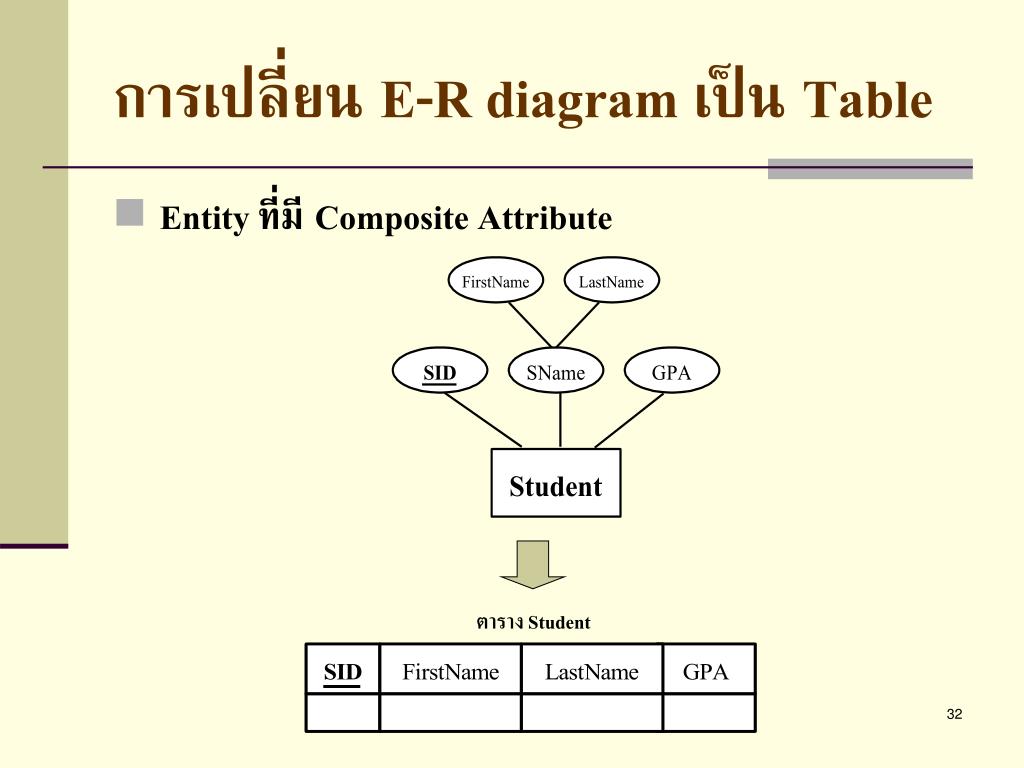 การเปลี่ยน E-R diagram เป็น Table

Entity ที่มี Composite Attribute

FirstName
LastName
SID
SName
GPA
Student

ตาราง Student

| SID | FirstName | LastName | GPA |
|---|---|---|---|
| | | | |

32